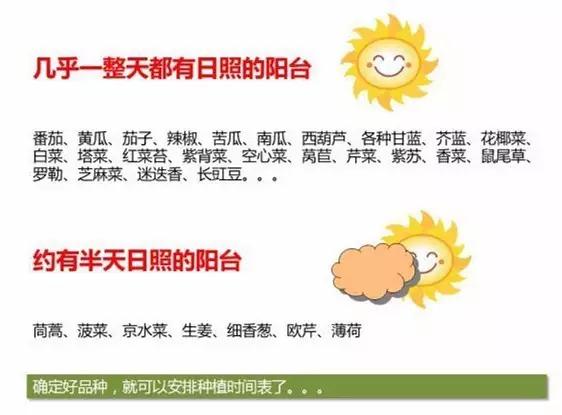 几乎一整天都有日照的阳台

番茄、黄瓜、茄子、辣椒、苦瓜、南瓜、西葫芦、各种甘蓝、芥蓝、花椰菜、白菜、塔菜、红菜苔、紫背菜、空心菜、莴苣、芹菜、紫苏、香菜、鼠尾草、罗勒、芝麻菜、迷迭香、长豇豆。。。

约有半天日照的阳台

茼蒿、菠菜、京水菜、生姜、细香葱、欧芹、薄荷

确定好品种，就可以安排种植时间表了。。。